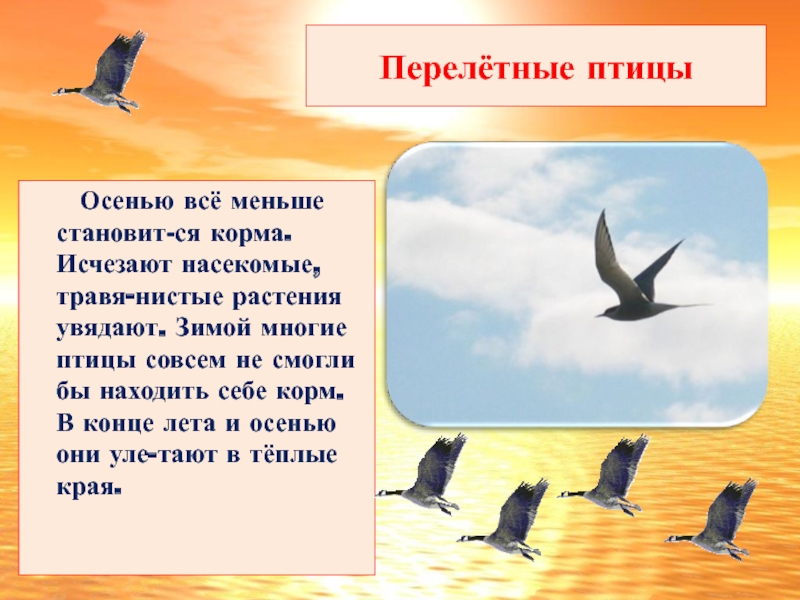 Перелётные птицы

Осенью всё меньше становит-ся корма. Исчезают насекомые, травя-нистые растения увядают. Зимой многие птицы совсем не смогли бы находить себе корм. В конце лета и осенью они уле-тают в тёплые края.